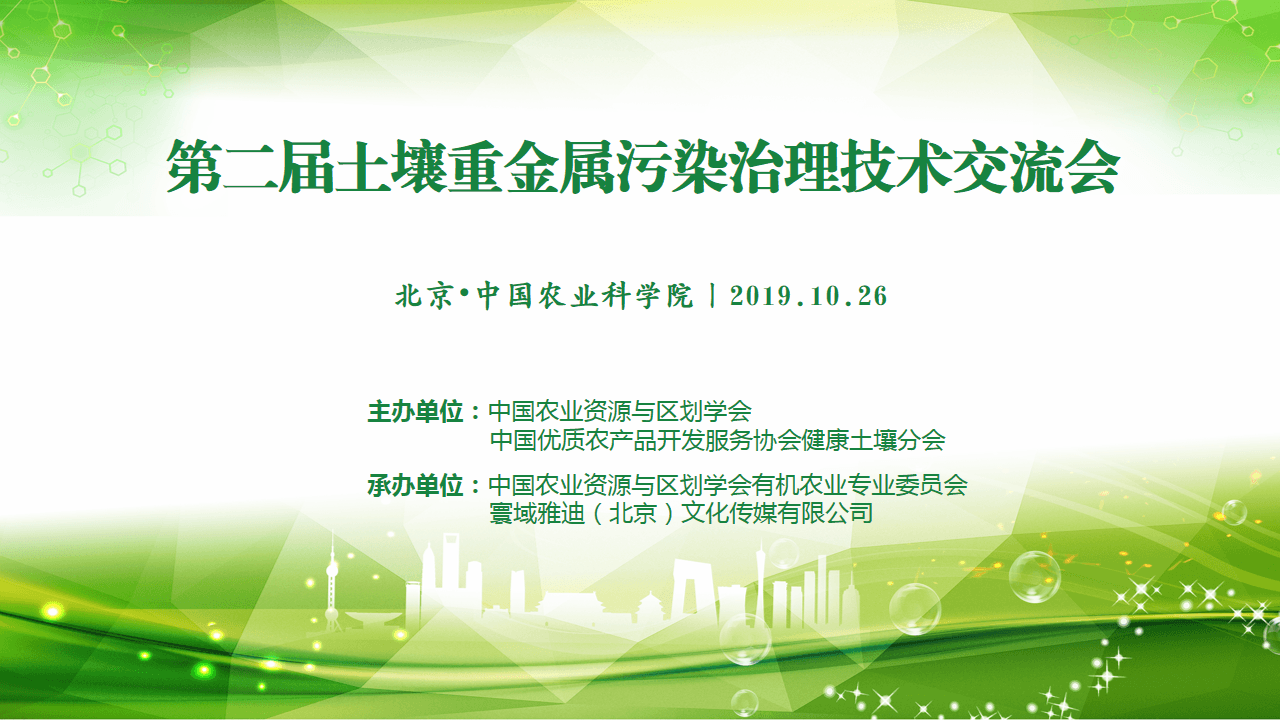 第二届土壤重金属污染治理技术交流会

北京•中国农业科学院丨2019.10.26

主办单位：中国农业资源与区划学会
中国优质农产品开发服务协会健康土壤分会

承办单位：中国农业资源与区划学会有机农业专业委员会
寰域雅迪（北京）文化传媒有限公司